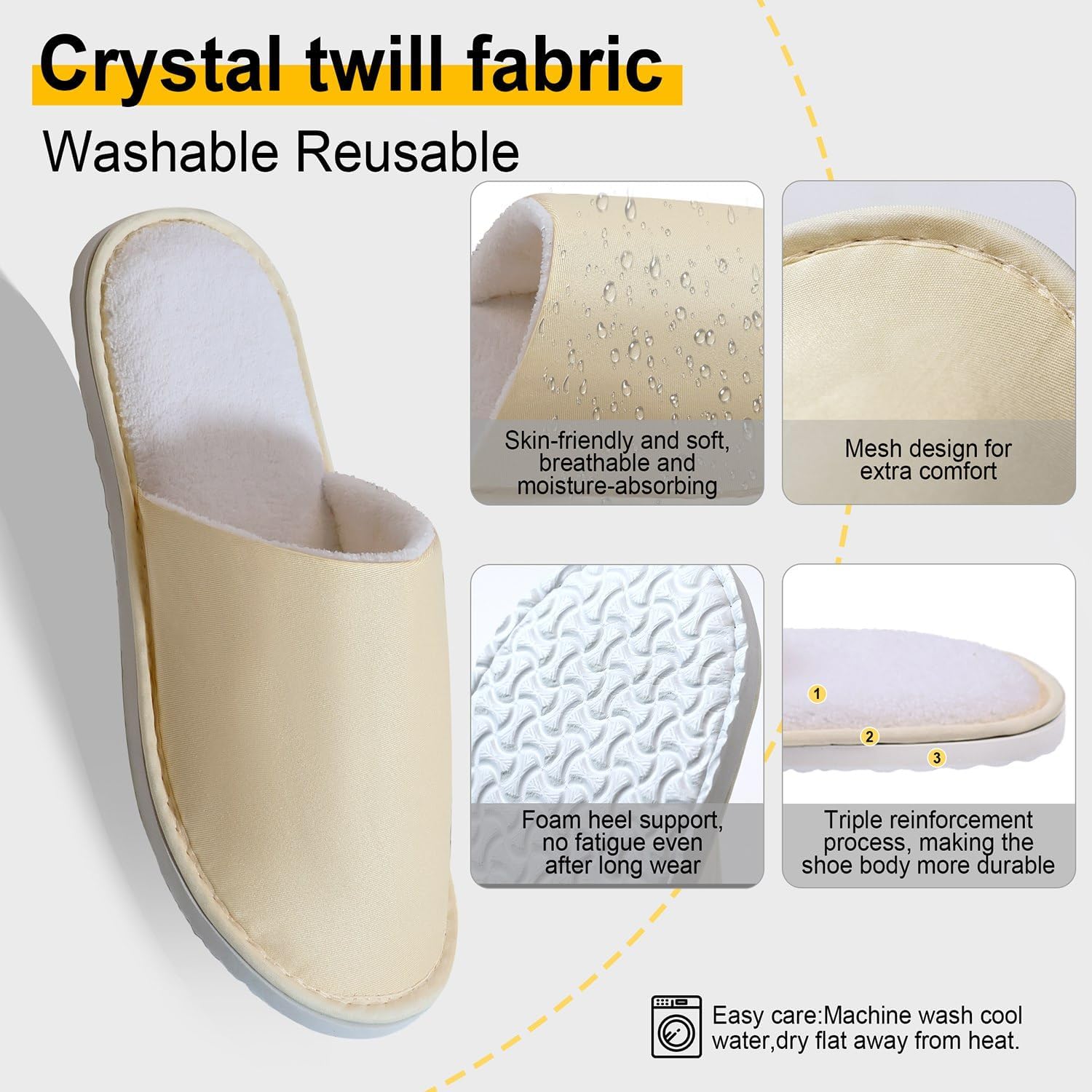 Crystal twill fabric

Washable Reusable

Skin-friendly and soft, breathable and moisture-absorbing

Mesh design for extra comfort

Foam heel support, no fatigue even after long wear

1
2
3

Triple reinforcement process, making the shoe body more durable

Easy care:Machine wash cool water,dry flat away from heat.